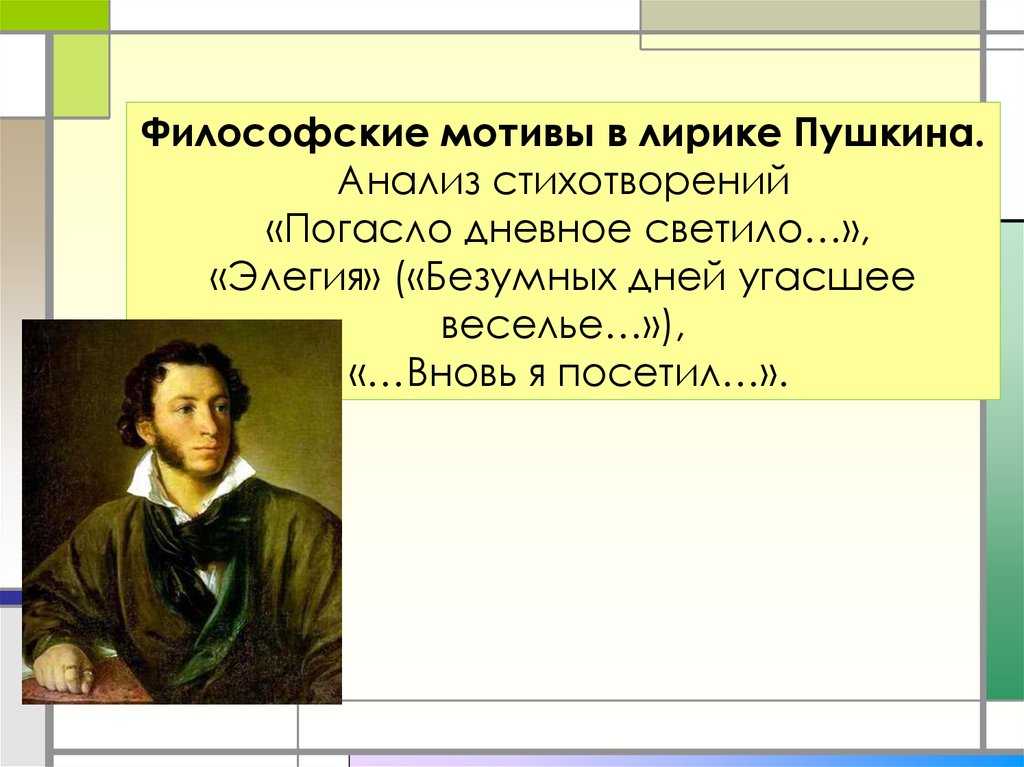 Философские мотивы в лирике Пушкина.
Анализ стихотворений
«Погасло дневное светило…»,
«Элегия» («Безумных дней угасшее веселье…»),
«…Вновь я посетил…».